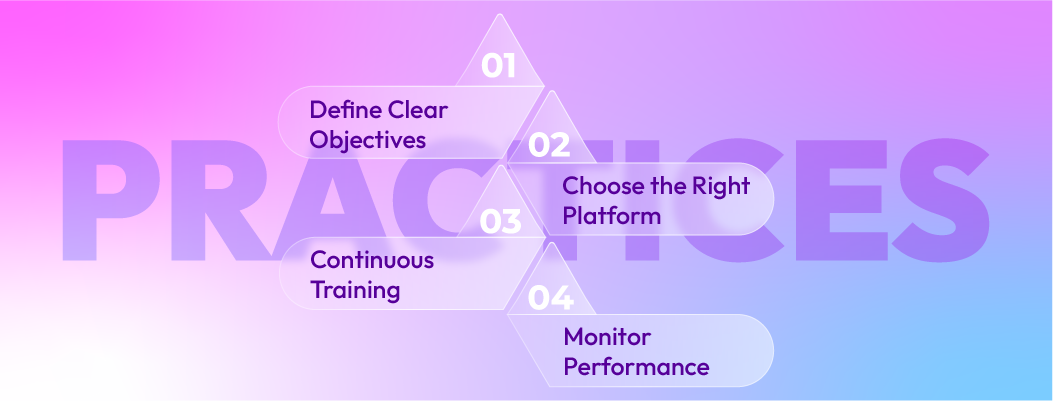 PRACTICES

01
Define Clear Objectives

02
Choose the Right Platform

03
Continuous Training

04
Monitor Performance